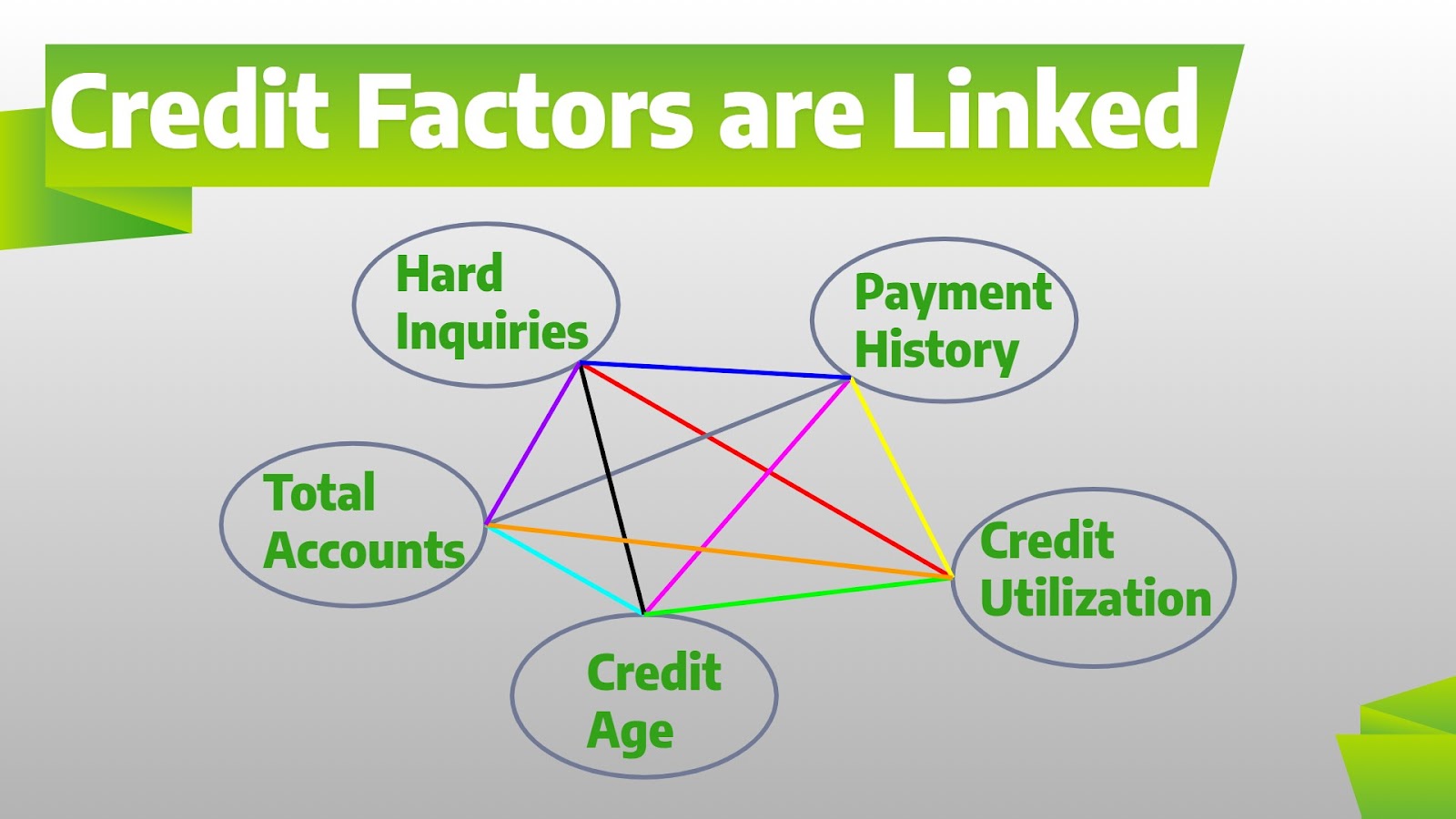 Credit Factors are Linked

Hard Inquiries

Payment History

Total Accounts

Credit Utilization

Credit Age